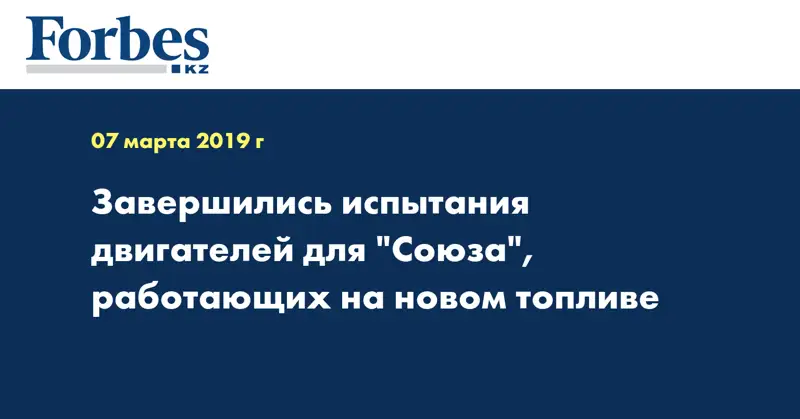 Forbes
KZ

07 марта 2019 г

Завершились испытания двигателей для "Союза", работающих на новом топливе